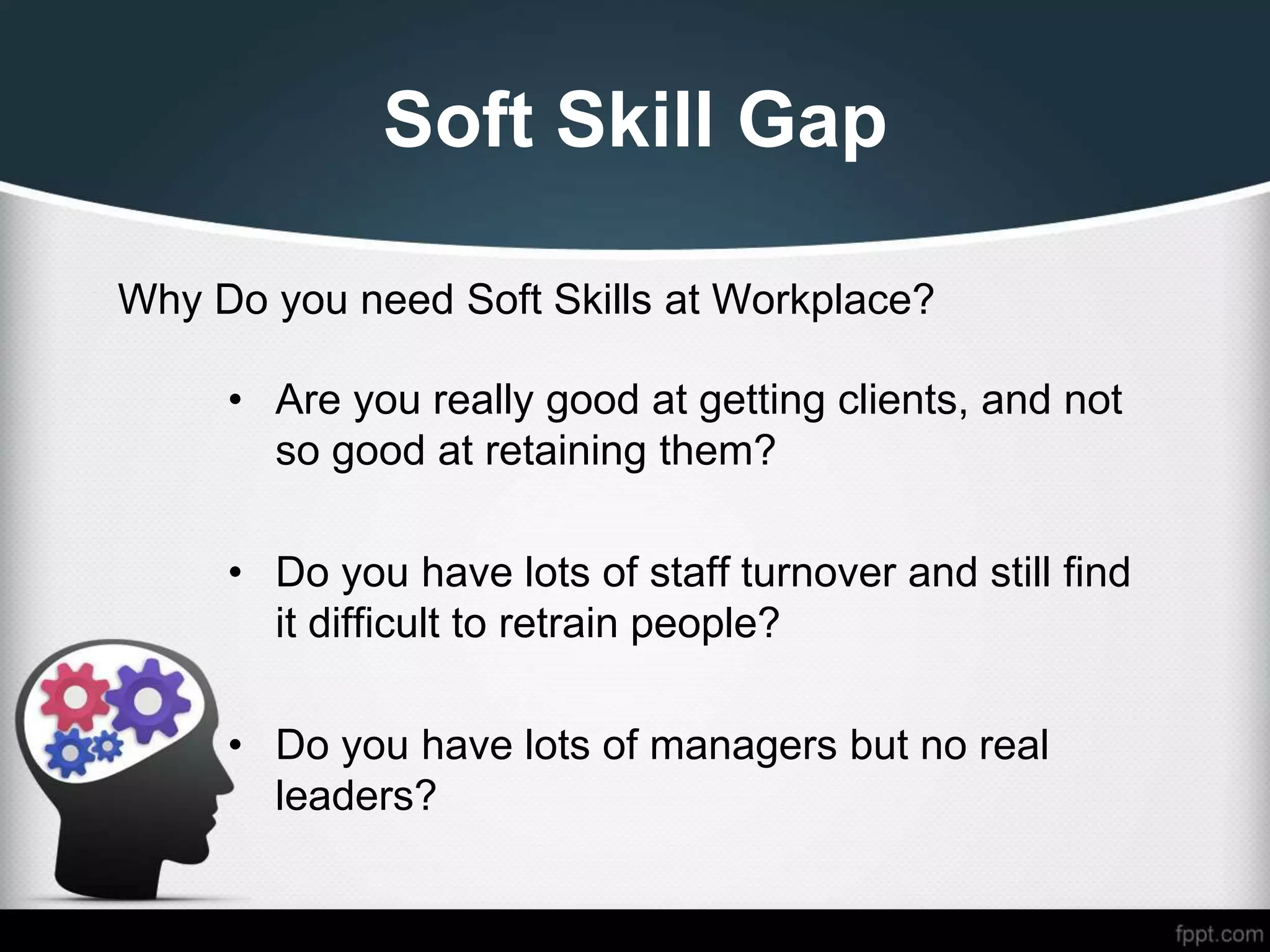 Soft Skill Gap

Why Do you need Soft Skills at Workplace?

• Are you really good at getting clients, and not so good at retaining them?

• Do you have lots of staff turnover and still find it difficult to retrain people?

• Do you have lots of managers but no real leaders?

fppt.com